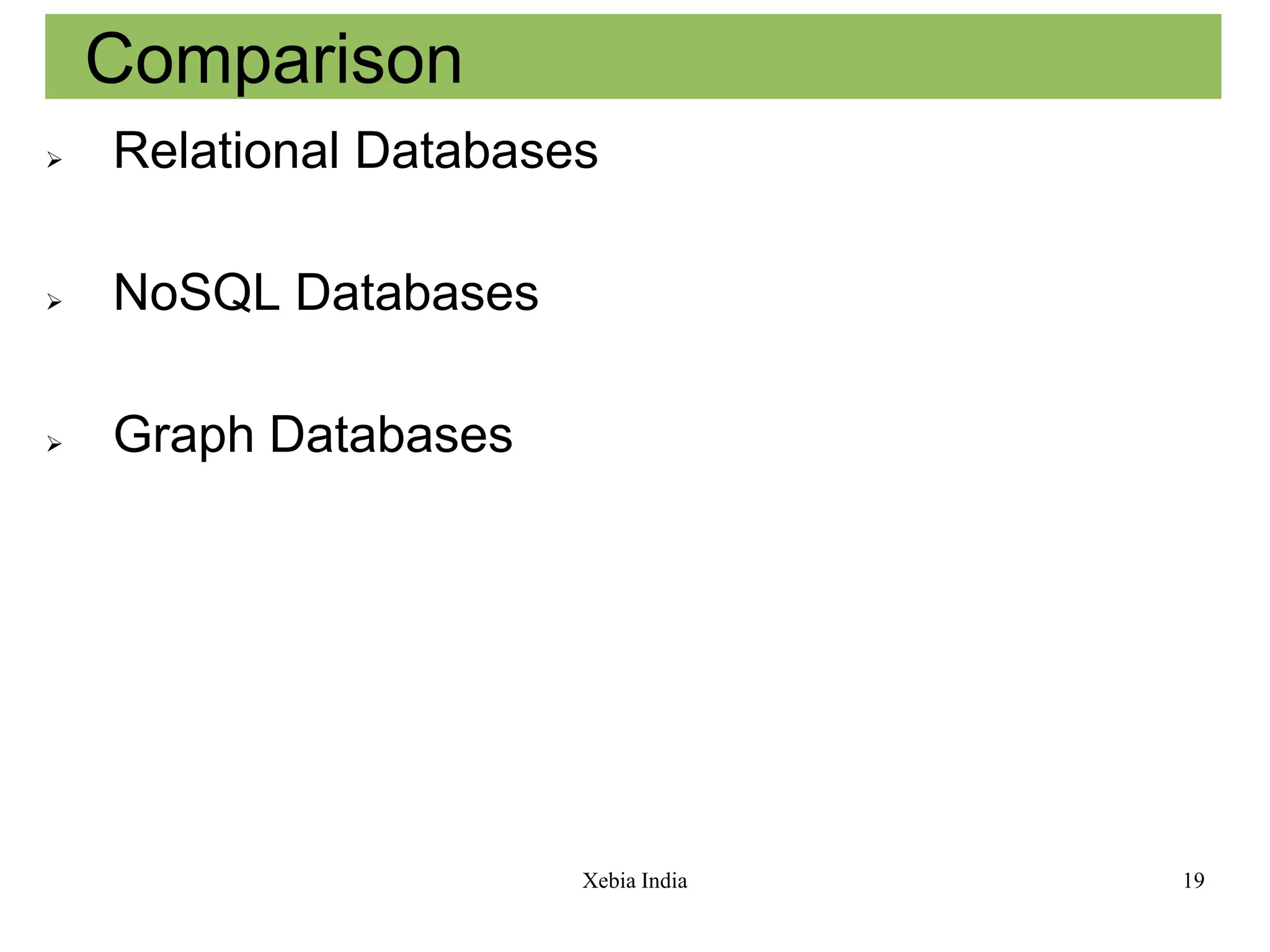 Comparison

➢ Relational Databases

➢ NoSQL Databases

➢ Graph Databases

Xebia India

19